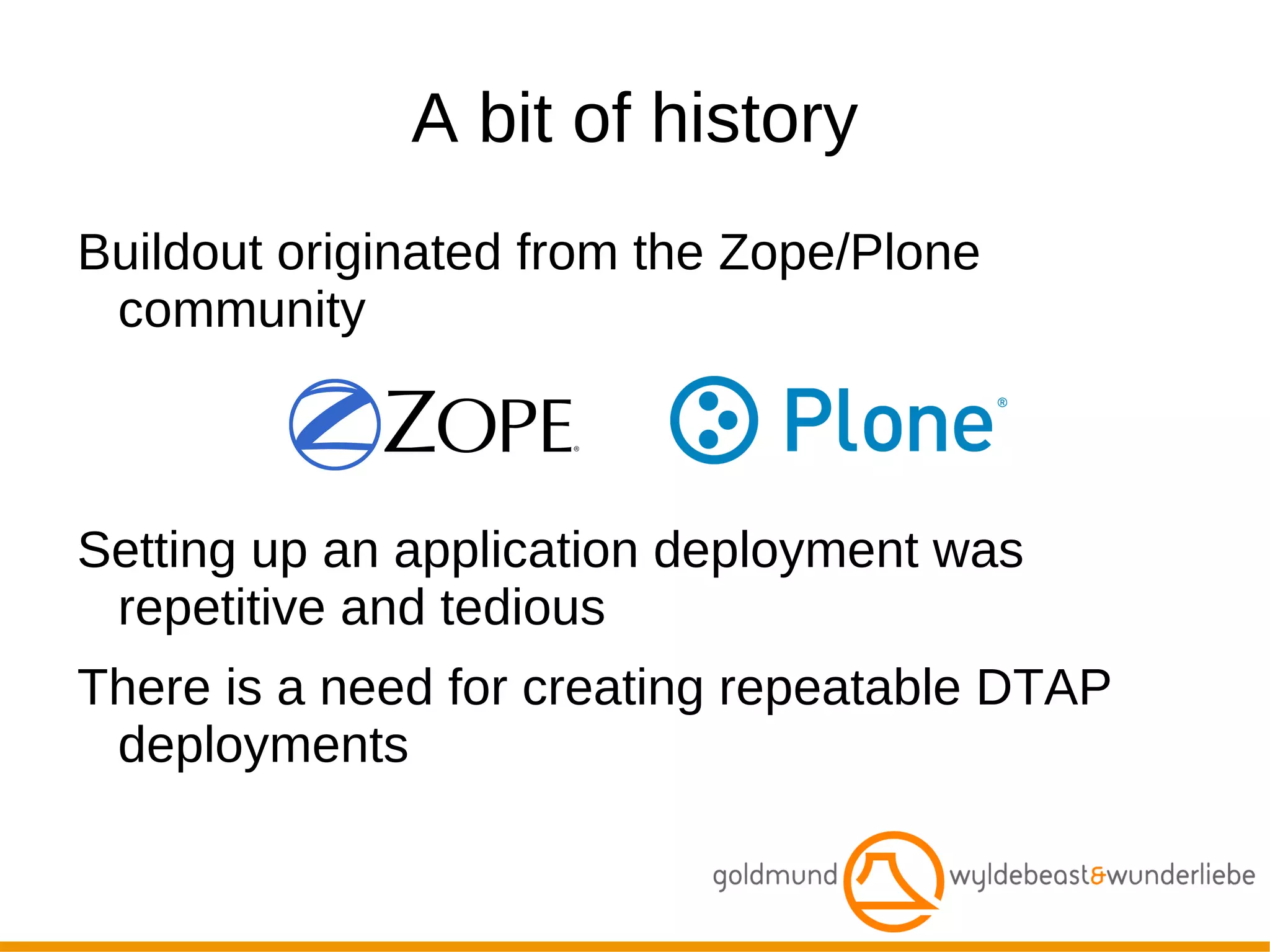 A bit of history

Buildout originated from the Zope/Plone community

ZOPE® Plone®

Setting up an application deployment was repetitive and tedious

There is a need for creating repeatable DTAP deployments

goldmund wyldebeast&wunderliebe